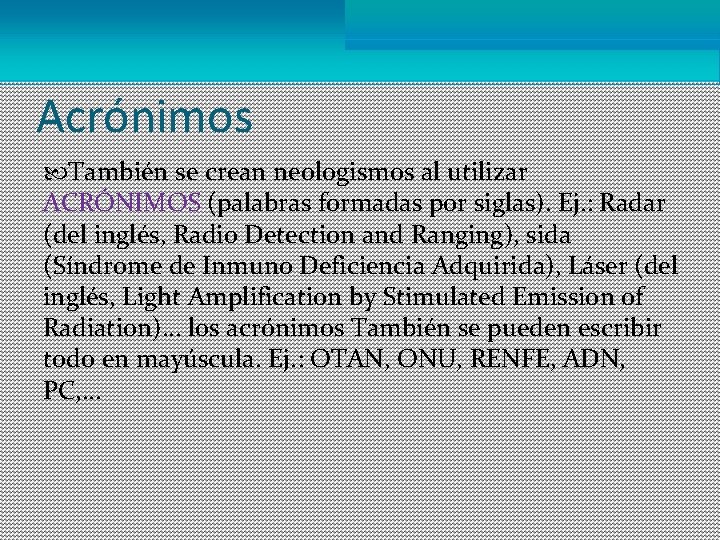 Acrónimos

También se crean neologismos al utilizar ACRÓNIMOS (palabras formadas por siglas). Ej.: Radar (del inglés, Radio Detection and Ranging), sida (Síndrome de Inmuno Deficiencia Adquirida), Láser (del inglés, Light Amplification by Stimulated Emission of Radiation)... los acrónimos También se pueden escribir todo en mayúscula. Ej.: OTAN, ONU, RENFE, ADN, PC,...